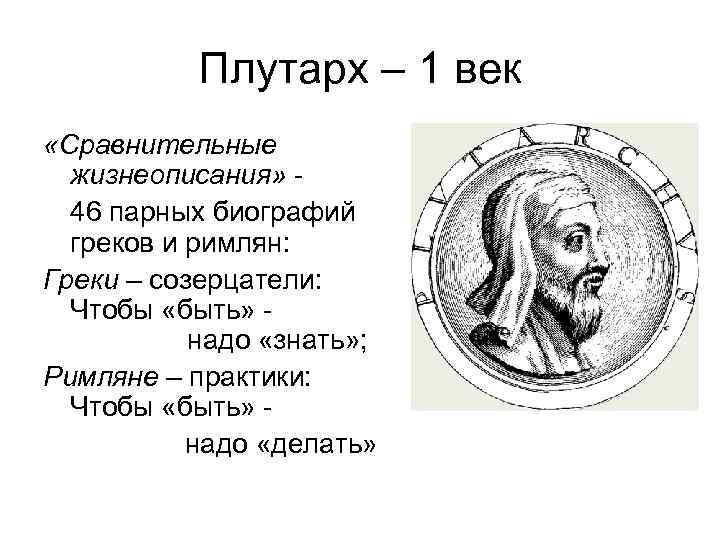 Плутарх – 1 век

«Сравнительные жизнеописания» -

46 парных биографий греков и римлян:

Греки – созерцатели: Чтобы «быть» - надо «знать»;

Римляне – практики: Чтобы «быть» - надо «делать»

PLVTARCHVS